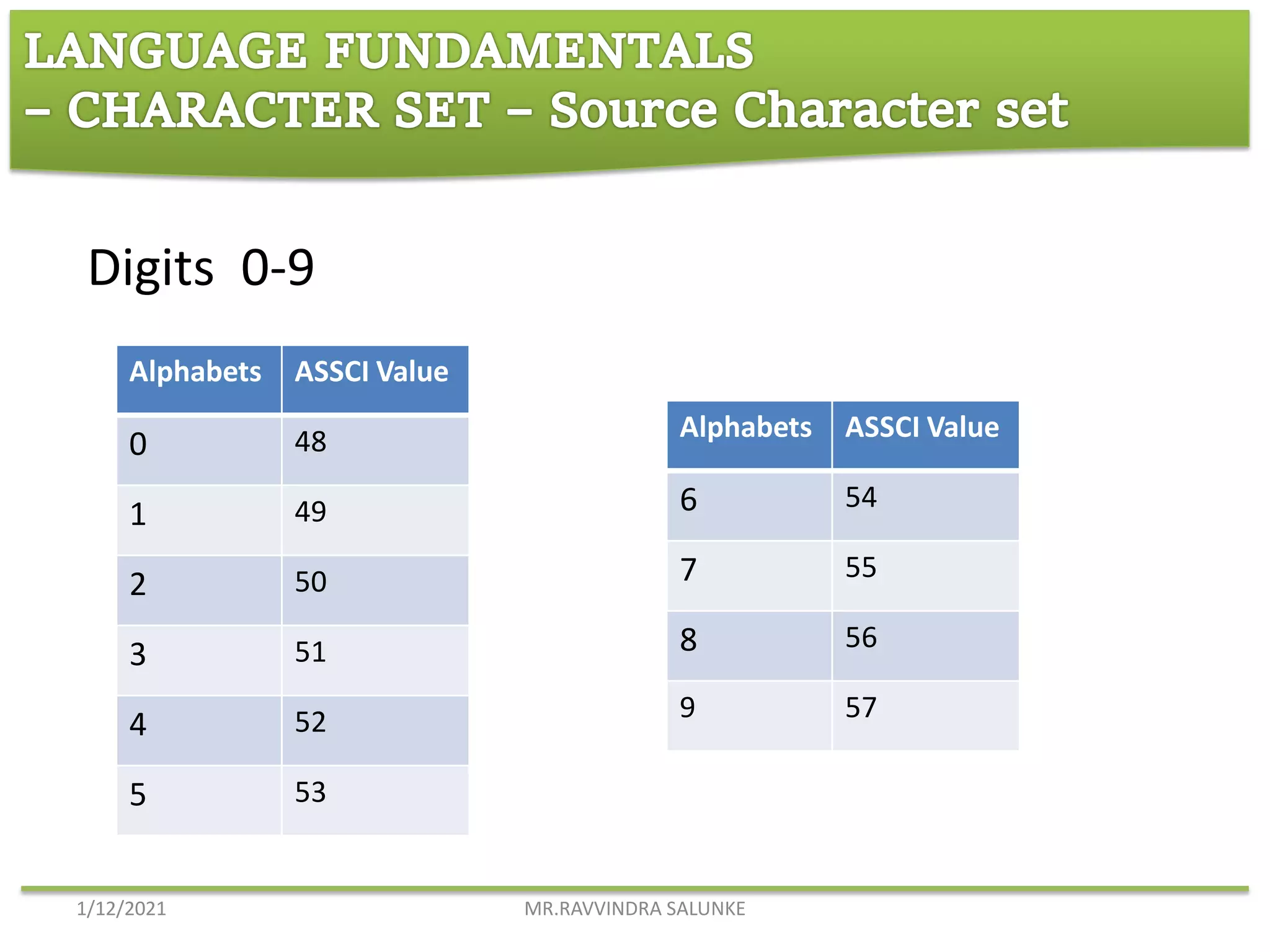 LANGUAGE FUNDAMENTALS – CHARACTER SET – Source Character set

Digits 0-9

| Alphabets | ASSCI Value |
|---|---|
| 0 | 48 |
| 1 | 49 |
| 2 | 50 |
| 3 | 51 |
| 4 | 52 |
| 5 | 53 |

| Alphabets | ASSCI Value |
|---|---|
| 6 | 54 |
| 7 | 55 |
| 8 | 56 |
| 9 | 57 |

1/12/2021 MR.RAVVINDRA SALUNKE